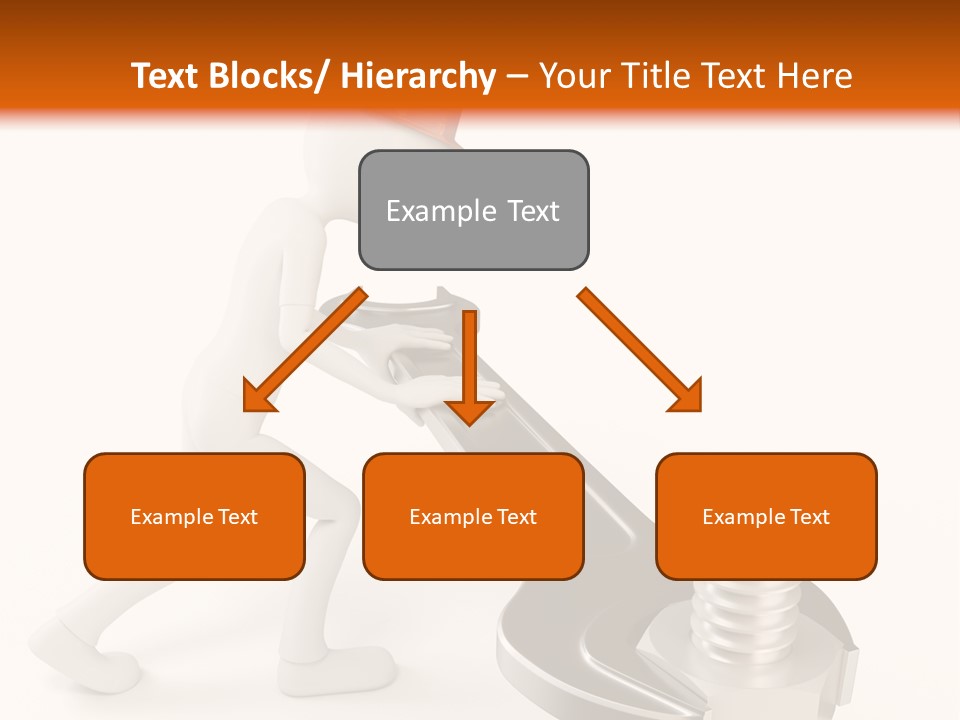 Text Blocks/ Hierarchy – Your Title Text Here

Example Text

Example Text

Example Text

Example Text